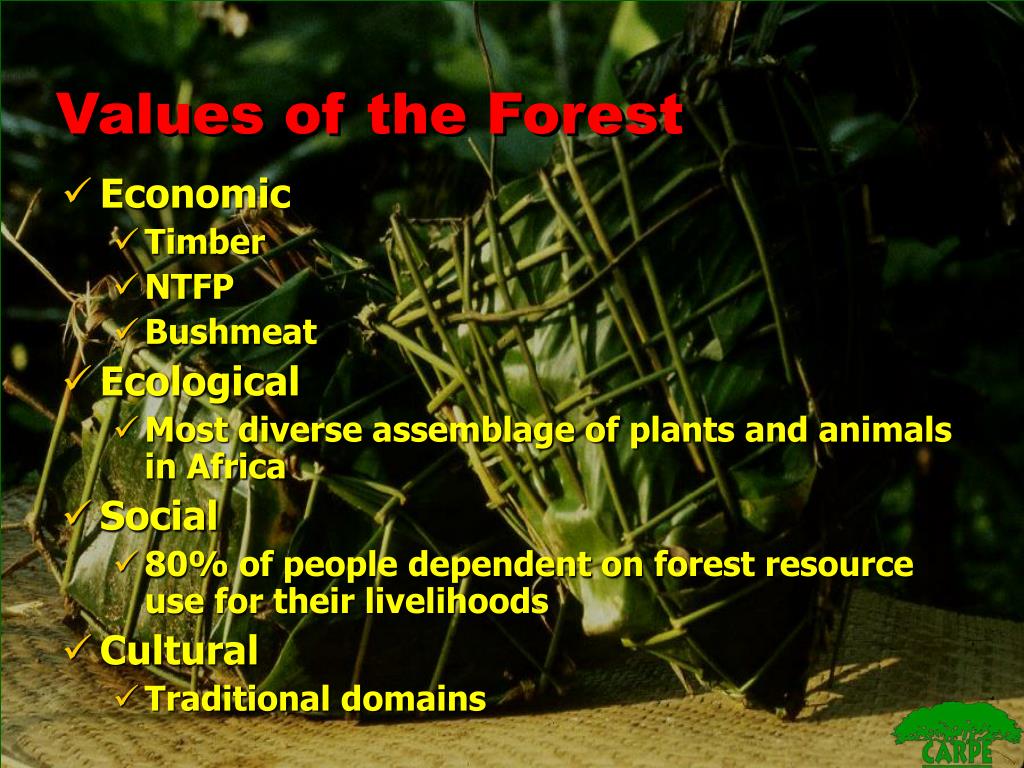 Values of the Forest

✓ Economic
✓ Timber
✓ NTFP
✓ Bushmeat
✓ Ecological
✓ Most diverse assemblage of plants and animals in Africa
✓ Social
✓ 80% of people dependent on forest resource use for their livelihoods
✓ Cultural
✓ Traditional domains

CARPE